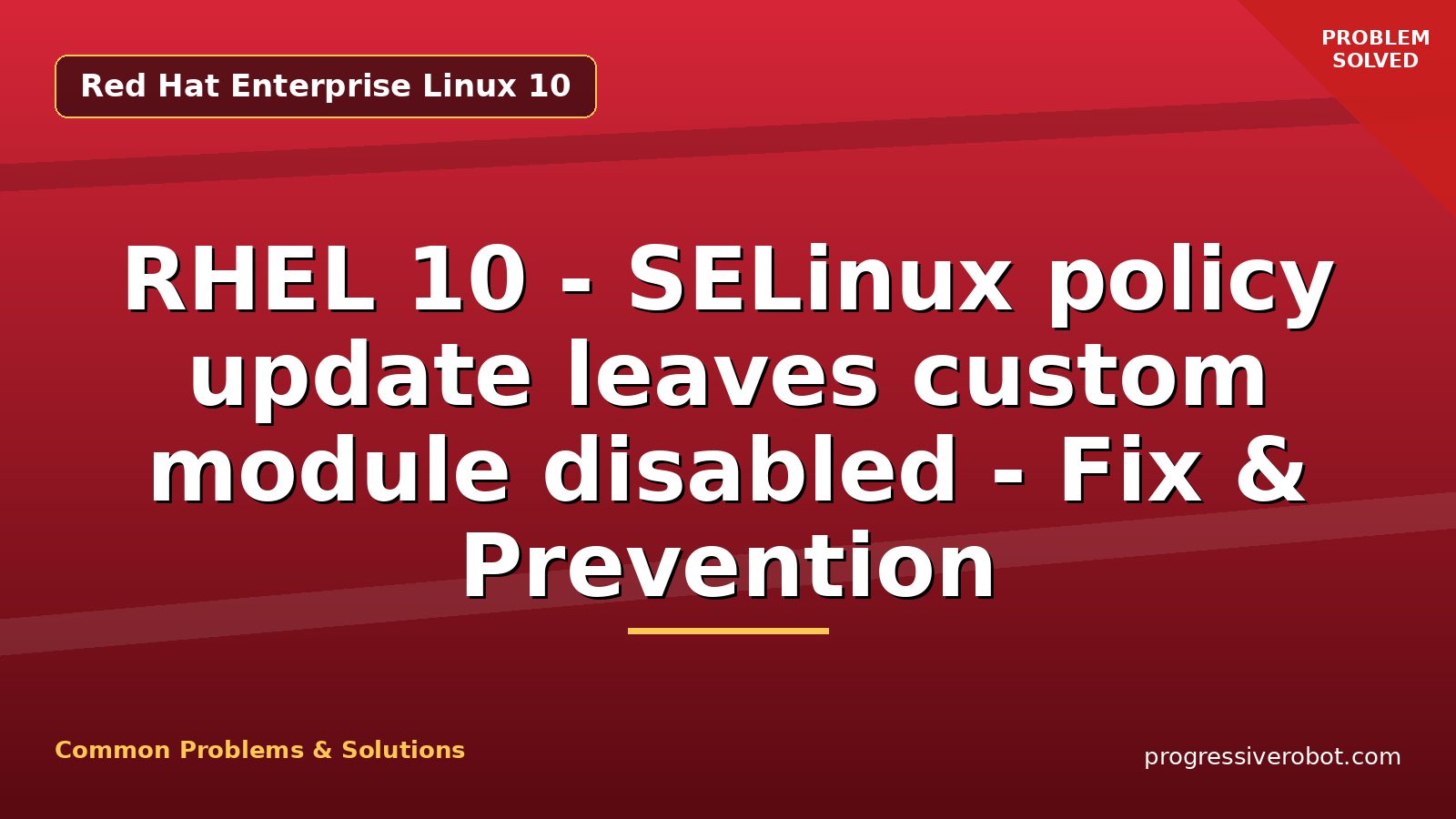 Red Hat Enterprise Linux 10

PROBLEM SOLVED

RHEL 10 - SELinux policy update leaves custom module disabled - Fix & Prevention

Common Problems & Solutions

progressiverobot.com